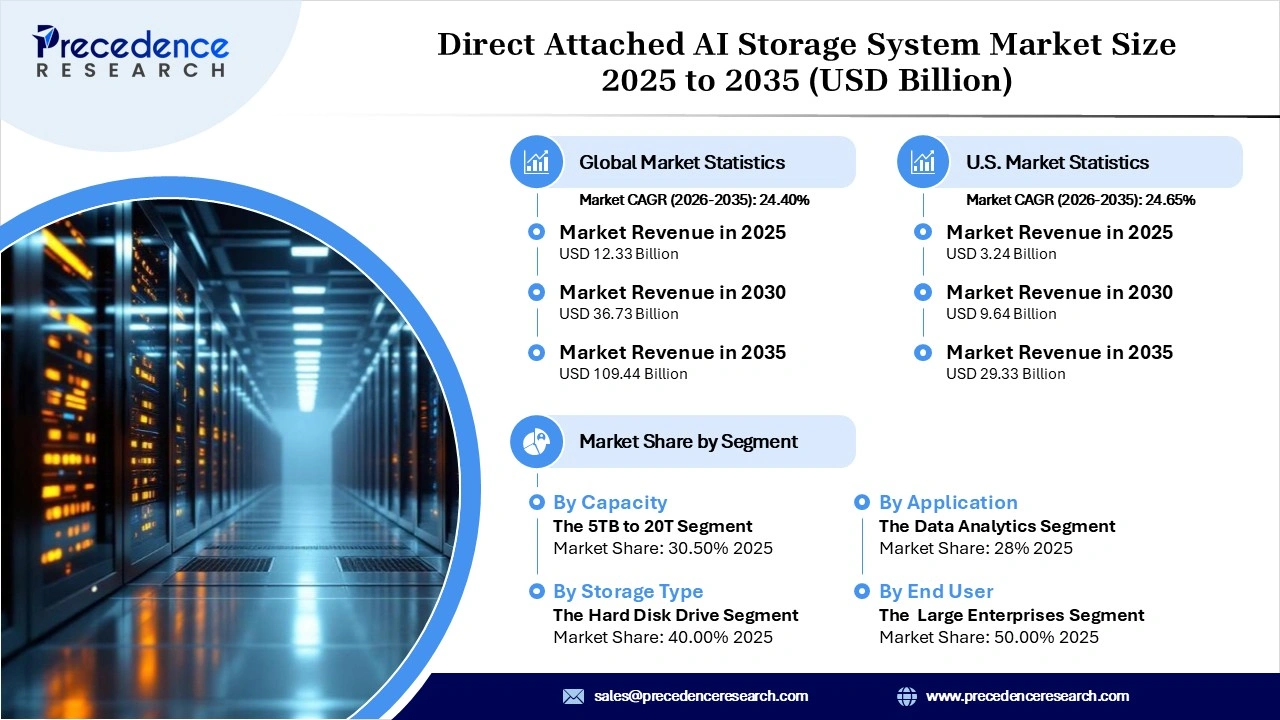 Precedence RESEARCH

Direct Attached AI Storage System Market Size 2025 to 2035 (USD Billion)

Global Market Statistics
Market CAGR (2026-2035): 24.40%

Market Revenue in 2025
USD 12.33 Billion

Market Revenue in 2030
USD 36.73 Billion

Market Revenue in 2035
USD 109.44 Billion

U.S. Market Statistics
Market CAGR (2026-2035): 24.65%

Market Revenue in 2025
USD 3.24 Billion

Market Revenue in 2030
USD 9.64 Billion

Market Revenue in 2035
USD 29.33 Billion

Market Share by Segment

By Capacity
The 5TB to 20T Segment
Market Share: 30.50% 2025

By Storage Type
The Hard Disk Drive Segment
Market Share: 40.00% 2025

By Application
The Data Analytics Segment
Market Share: 28% 2025

By End User
The Large Enterprises Segment
Market Share: 50.00% 2025

sales@precedenceresearch.com

www.precedenceresearch.com